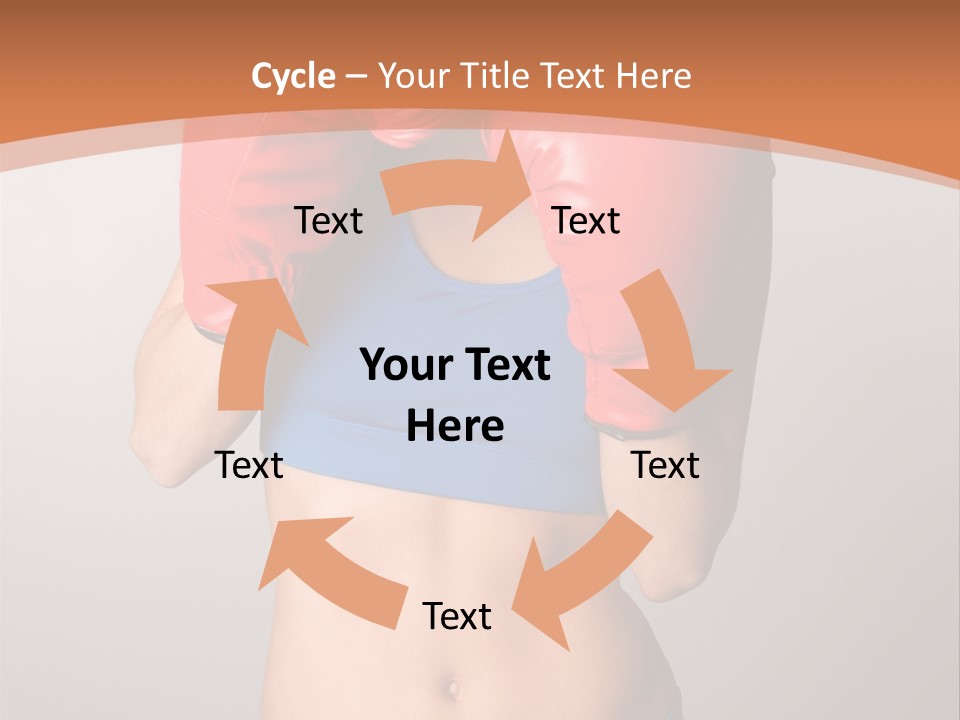 Cycle – Your Title Text Here

Text

Text

Your Text Here

Text

Text

Text